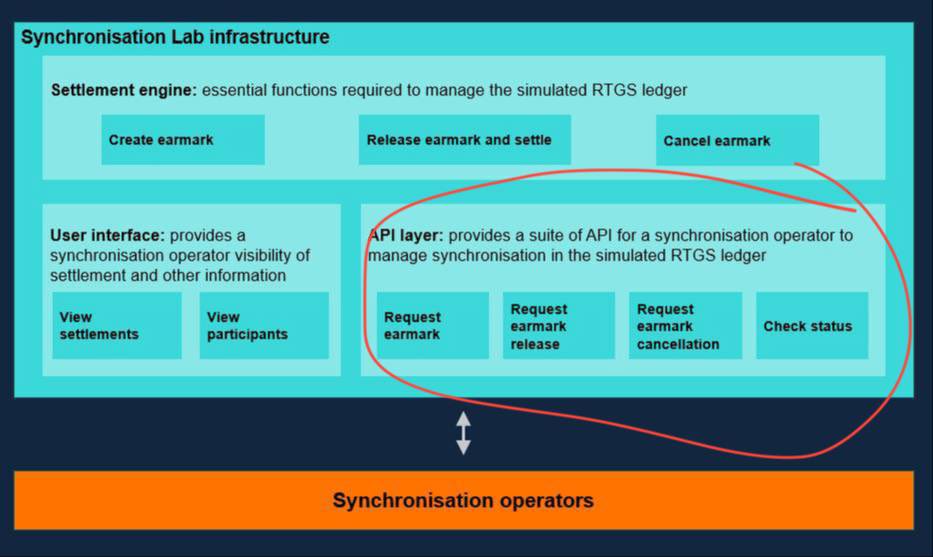 Synchronisation Lab infrastructure

Settlement engine: essential functions required to manage the simulated RTGS ledger

Create earmark

Release earmark and settle

Cancel earmark

User interface: provides a synchronisation operator visibility of settlement and other information

View settlements

View participants

API layer: provides a suite of API for a synchronisation operator to manage synchronisation in the simulated RTGS ledger

Request earmark

Request earmark release

Request earmark cancellation

Check status

Synchronisation operators